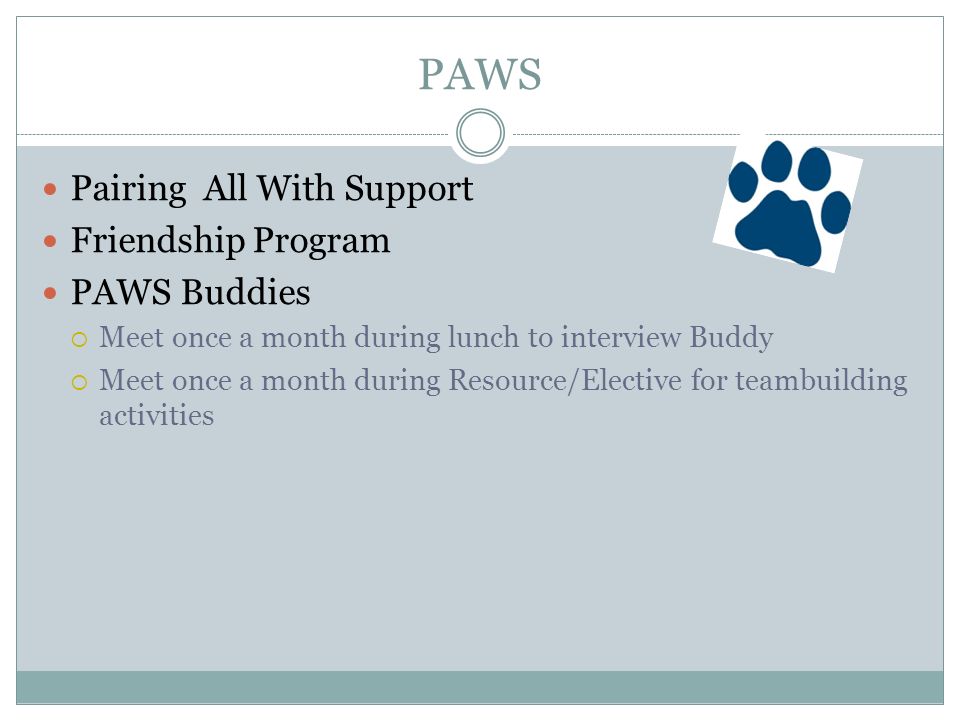 PAWS

- Pairing All With Support
- Friendship Program
- PAWS Buddies
  - Meet once a month during lunch to interview Buddy
  - Meet once a month during Resource/Elective for teambuilding activities